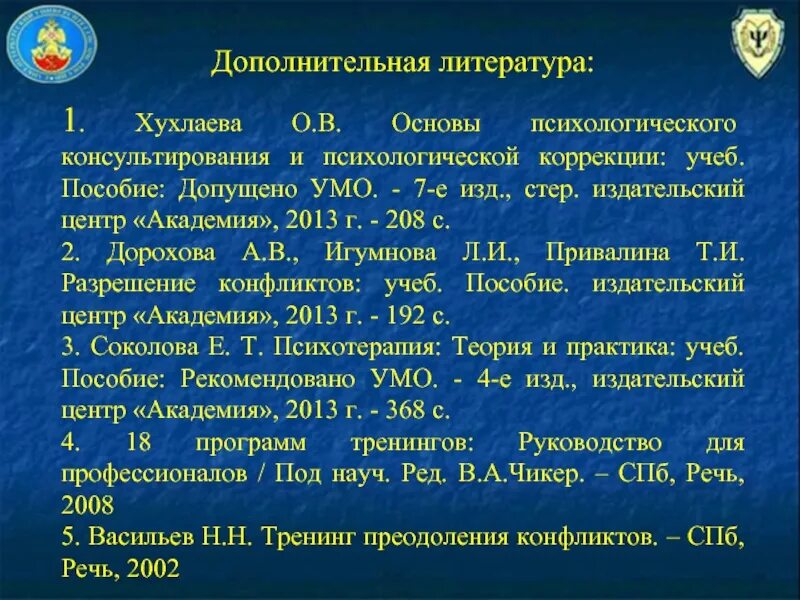 Дополнительная литература:

1. Хухлаева О.В. Основы психологического консультирования и психологической коррекции: учеб. Пособие: Допущено УМО. - 7-е изд., стер. издательский центр «Академия», 2013 г. - 208 с.
2. Дорохова А.В., Игумнова Л.И., Привалина Т.И. Разрешение конфликтов: учеб. Пособие. издательский центр «Академия», 2013 г. - 192 с.
3. Соколова Е. Т. Психотерапия: Теория и практика: учеб. Пособие: Рекомендовано УМО. - 4-е изд., издательский центр «Академия», 2013 г. - 368 с.
4. 18 программ тренингов: Руководство для профессионалов / Под науч. Ред. В.А.Чикер. – СПб, Речь, 2008
5. Васильев Н.Н. Тренинг преодоления конфликтов. – СПб, Речь, 2002